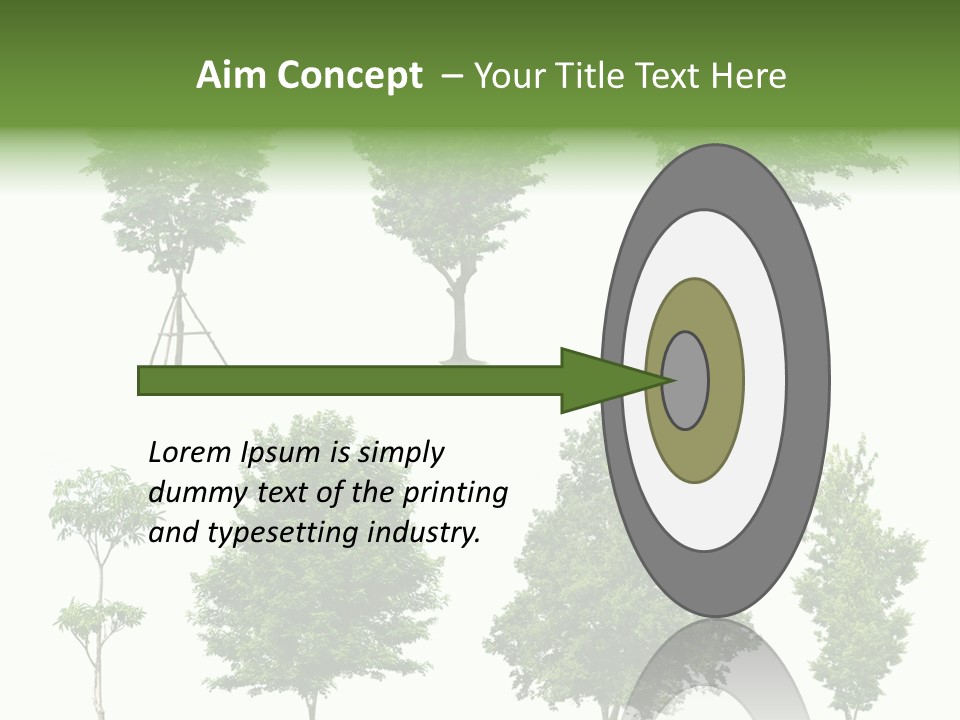 Aim Concept – Your Title Text Here

Lorem Ipsum is simply dummy text of the printing and typesetting industry.